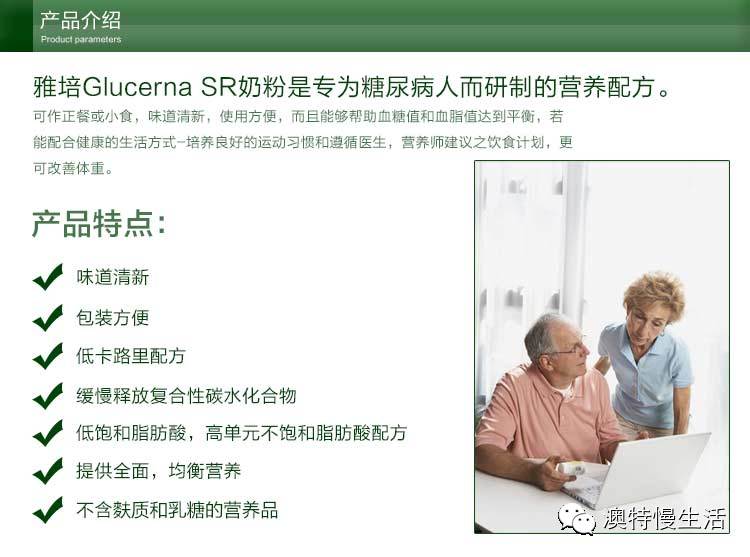 产品介绍
Product parameters

雅培Glucerna SR奶粉是专为糖尿病人而研制的营养配方。

可作正餐或小食，味道清新，使用方便，而且能够帮助血糖值和血脂值达到平衡，若能配合健康的生活方式-培养良好的运动习惯和遵循医生，营养师建议之饮食计划，更可改善体重。

产品特点:

味道清新

包装方便

低卡路里配方

缓慢释放复合性碳水化合物

低饱和脂肪酸，高单元不饱和脂肪酸配方

提供全面，均衡营养

不含麸质和乳糖的营养品

澳特慢生活